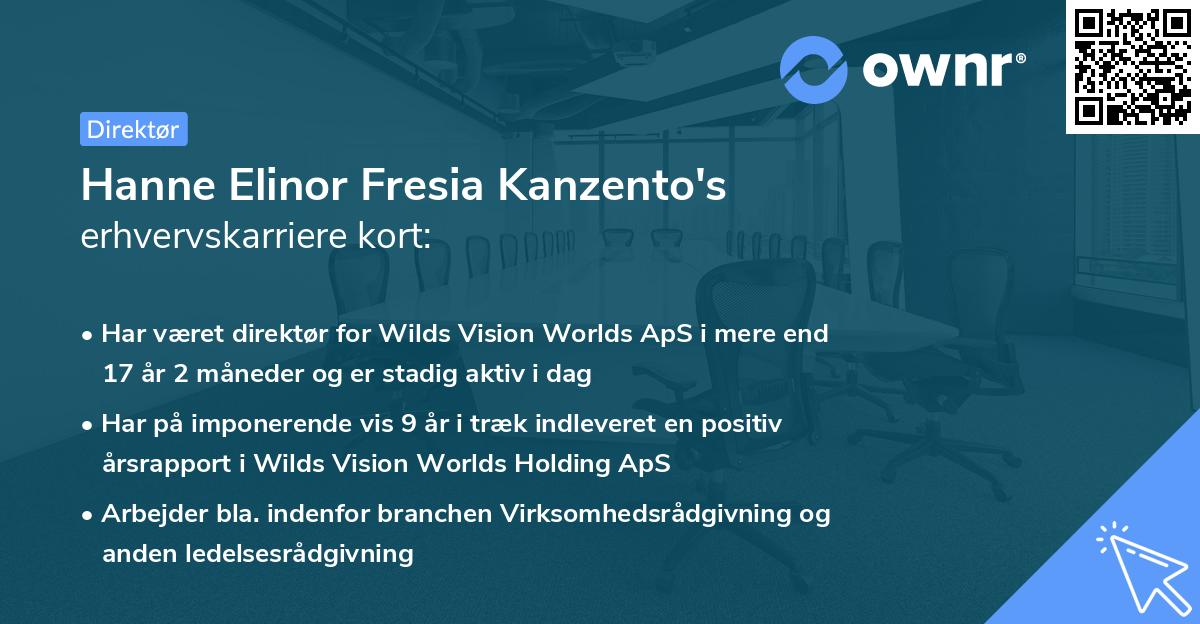 ownr®

Direktør

Hanne Elinor Fresia Kanzento's erhvervskarriere kort:

• Har været direktør for Wilds Vision Worlds ApS i mere end 17 år 2 måneder og er stadig aktiv i dag

• Har på imponerende vis 9 år i træk indleveret en positiv årsrapport i Wilds Vision Worlds Holding ApS

• Arbejder bla. indenfor branchen Virksomhedsrådgivning og anden ledelsesrådgivning